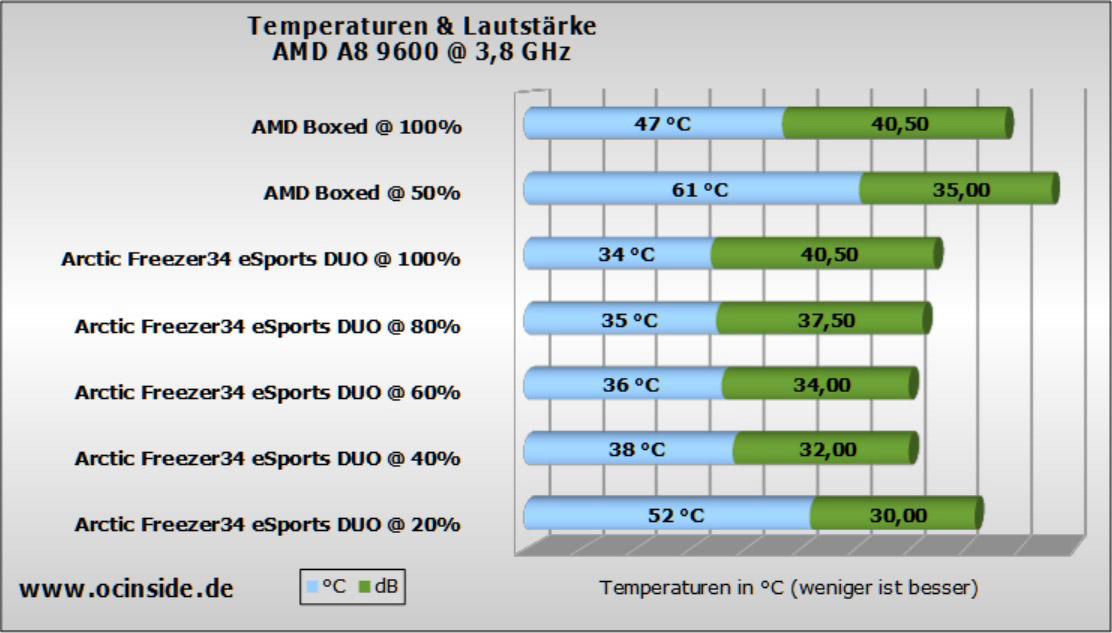 Temperaturen & Lautstärke
AMD A8 9600 @ 3,8 GHz

AMD Boxed @ 100%
47 °C
40,50

AMD Boxed @ 50%
61 °C
35,00

Arctic Freezer34 eSports DUO @ 100%
34 °C
40,50

Arctic Freezer34 eSports DUO @ 80%
35 °C
37,50

Arctic Freezer34 eSports DUO @ 60%
36 °C
34,00

Arctic Freezer34 eSports DUO @ 40%
38 °C
32,00

Arctic Freezer34 eSports DUO @ 20%
52 °C
30,00

www.ocinside.de

°C dB

Temperaturen in °C (weniger ist besser)